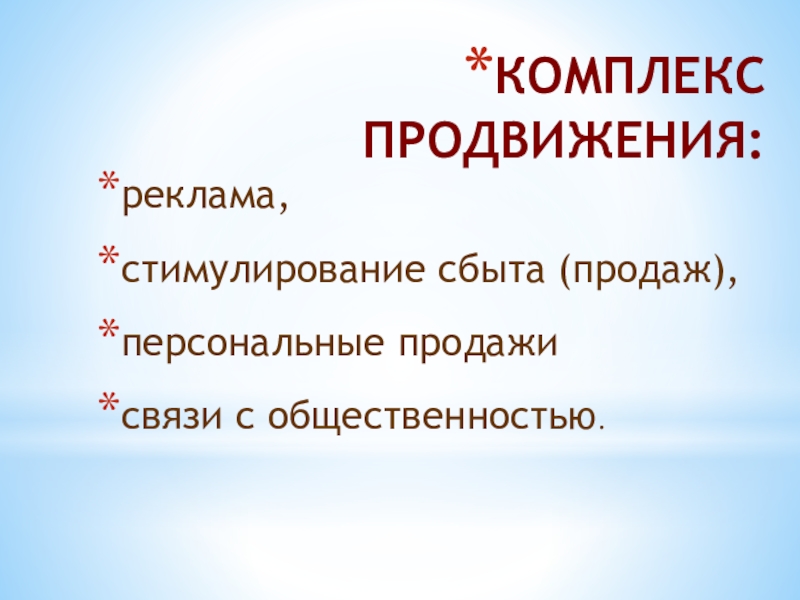 *КОМПЛЕКС ПРОДВИЖЕНИЯ:

*реклама,

*стимулирование сбыта (продаж),

*персональные продажи

*связи с общественностью.